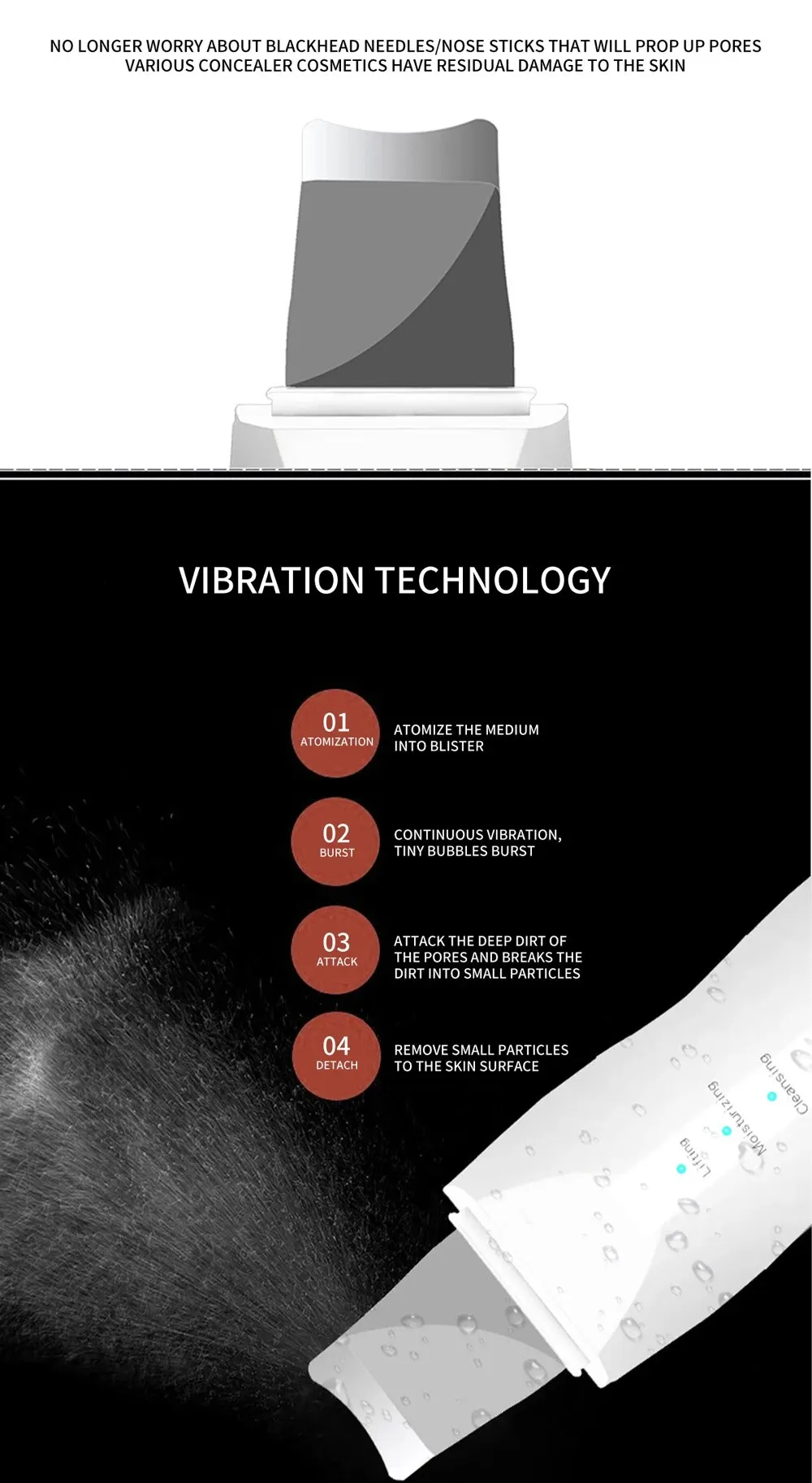 NO LONGER WORRY ABOUT BLACKHEAD NEEDLES/NOSE STICKS THAT WILL PROP UP PORES
VARIOUS CONCEALER COSMETICS HAVE RESIDUAL DAMAGE TO THE SKIN

VIBRATION TECHNOLOGY

01
ATOMIZATION

ATOMIZE THE MEDIUM INTO BLISTER

02
BURST

CONTINUOUS VIBRATION, TINY BUBBLES BURST

03
ATTACK

ATTACK THE DEEP DIRT OF THE PORES AND BREAKS THE DIRT INTO SMALL PARTICLES

04
DETACH

REMOVE SMALL PARTICLES TO THE SKIN SURFACE

Cleansing
Moisturizing
Lifting